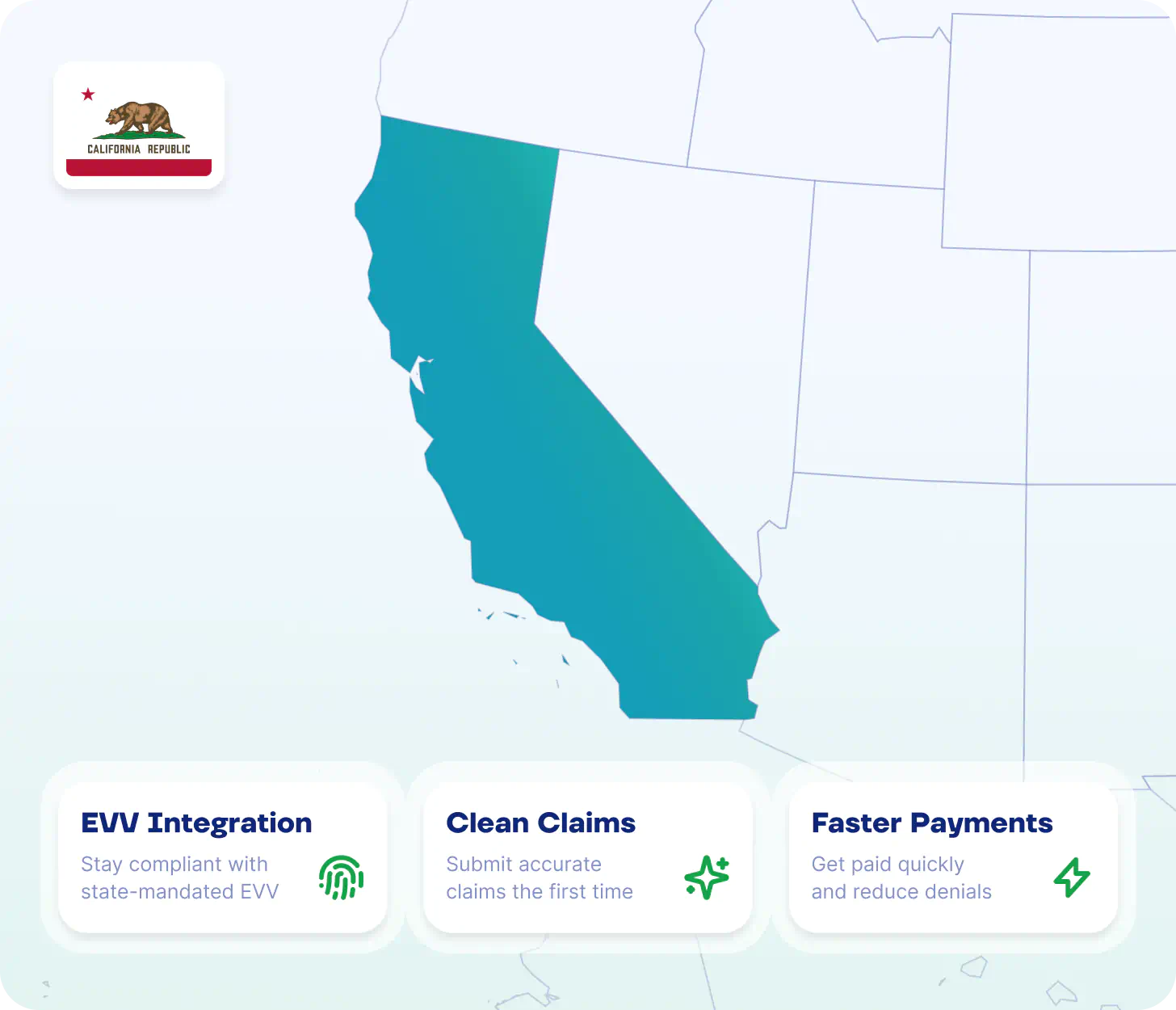 CALIFORNIA REPUBLIC

EVV Integration
Stay compliant with state-mandated EVV

Clean Claims
Submit accurate claims the first time

Faster Payments
Get paid quickly and reduce denials